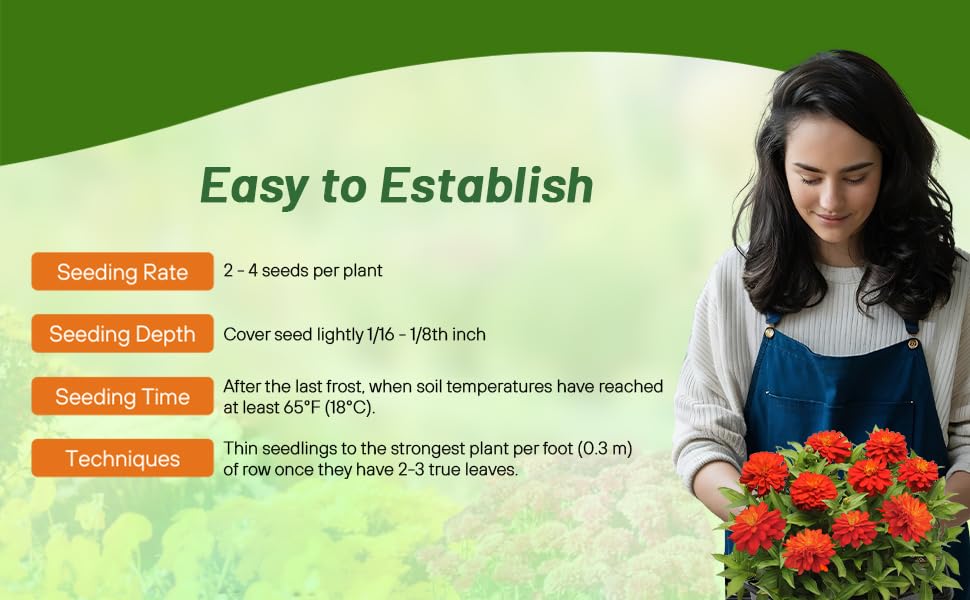 Easy to Establish

Seeding Rate
2 - 4 seeds per plant

Seeding Depth
Cover seed lightly 1/16 - 1/8th inch

Seeding Time
After the last frost, when soil temperatures have reached at least 65°F (18°C).

Techniques
Thin seedlings to the strongest plant per foot (0.3 m) of row once they have 2-3 true leaves.